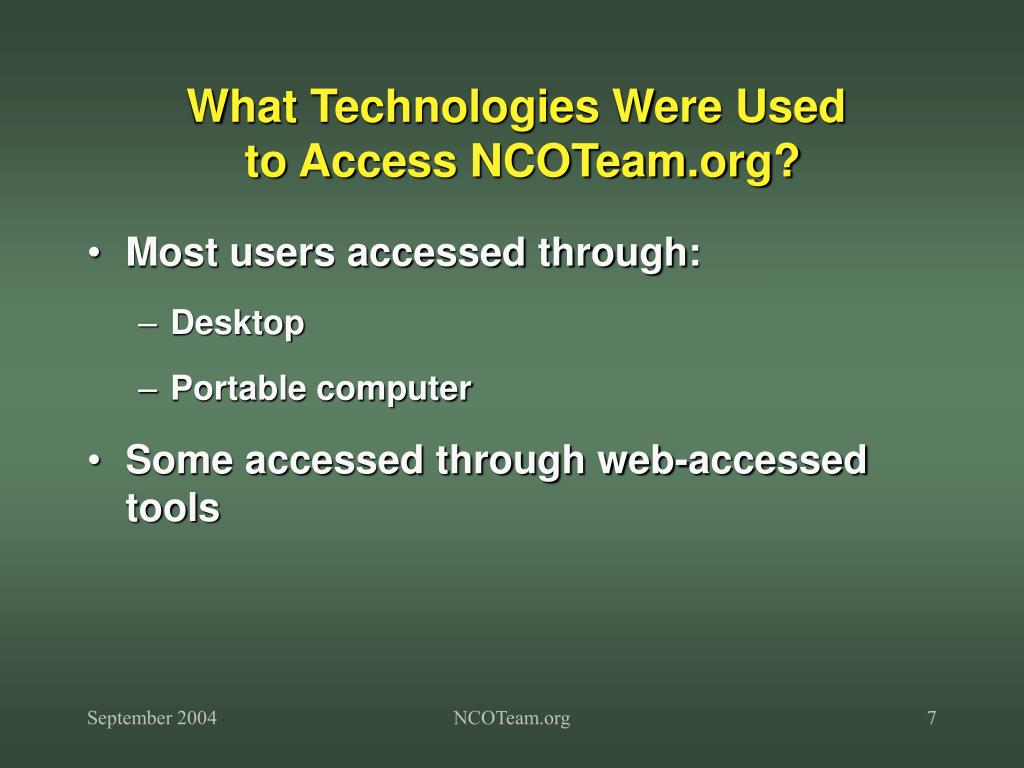 What Technologies Were Used to Access NCOTeam.org?

• Most users accessed through:

– Desktop

– Portable computer

• Some accessed through web-accessed tools

September 2004

NCOTeam.org

7